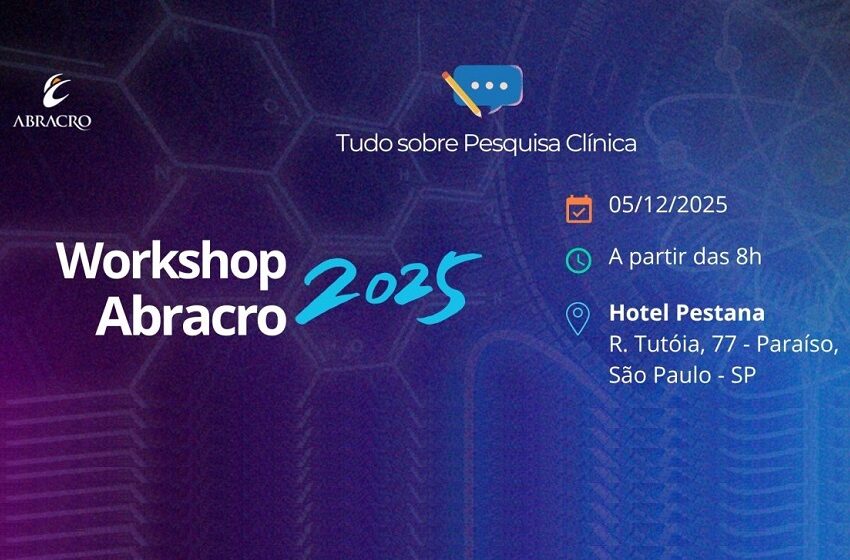 ABRACRO

Tudo sobre Pesquisa Clínica

Workshop Abracro 2025

05/12/2025

A partir das 8h

Hotel Pestana
R. Tutóia, 77 - Paraíso, São Paulo - SP